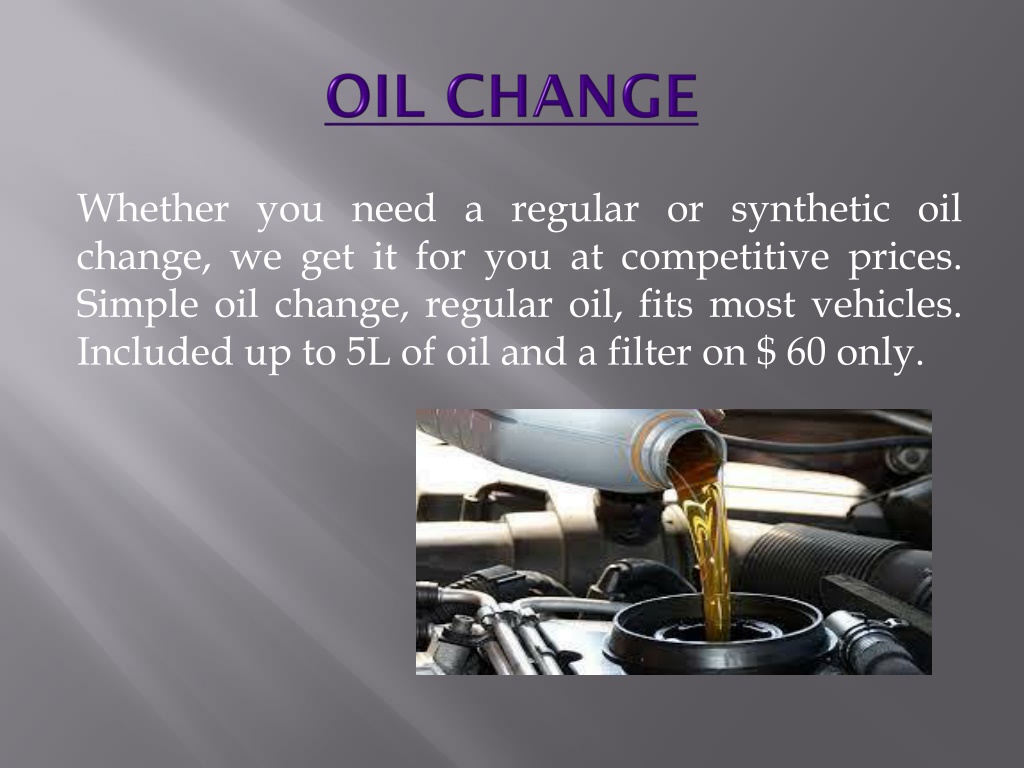 OIL CHANGE

Whether you need a regular or synthetic oil change, we get it for you at competitive prices. Simple oil change, regular oil, fits most vehicles. Included up to 5L of oil and a filter on $ 60 only.